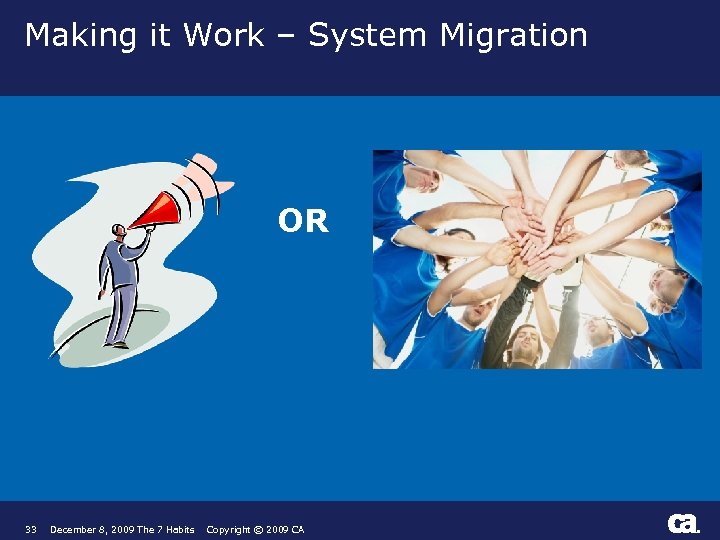 Making it Work – System Migration

OR

33 December 8, 2009 The 7 Habits Copyright © 2009 CA

ca.